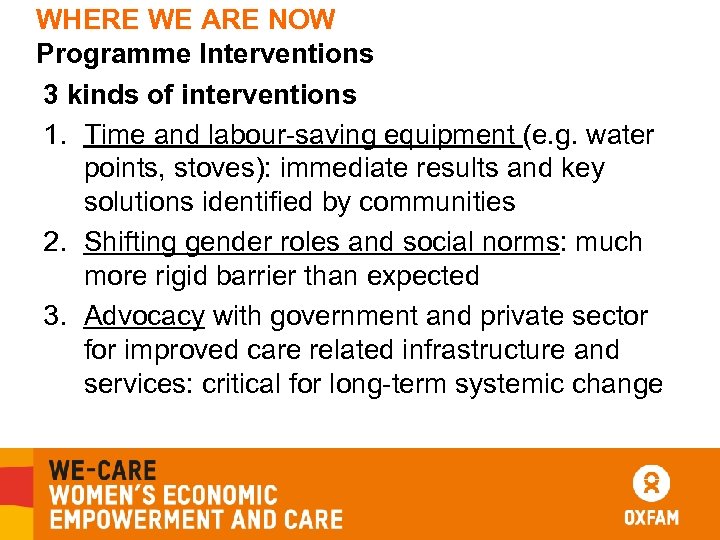 WHERE WE ARE NOW
Programme Interventions

3 kinds of interventions

1. Time and labour-saving equipment (e.g. water points, stoves): immediate results and key solutions identified by communities
2. Shifting gender roles and social norms: much more rigid barrier than expected
3. Advocacy with government and private sector for improved care related infrastructure and services: critical for long-term systemic change

WE-CARE
WOMEN'S ECONOMIC
EMPOWERMENT AND CARE

OXFAM